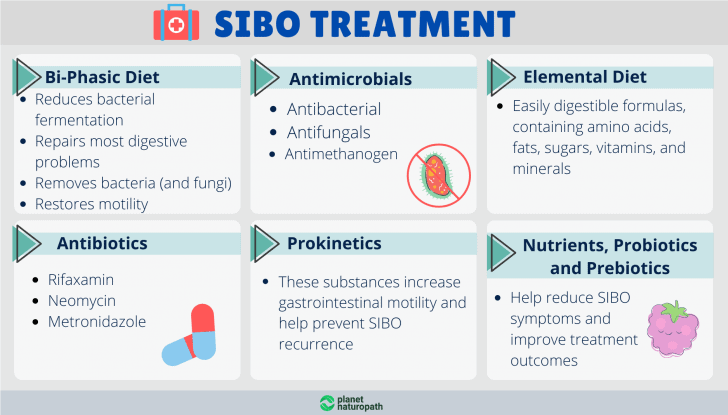 SIBO TREATMENT

Bi-Phasic Diet
- Reduces bacterial fermentation
- Repairs most digestive problems
- Removes bacteria (and fungi)
- Restores motility

Antimicrobials
- Antibacterial
- Antifungals
- Antimethanogen

Elemental Diet
- Easily digestible formulas, containing amino acids, fats, sugars, vitamins, and minerals

Antibiotics
- Rifaxamin
- Neomycin
- Metronidazole

Prokinetics
- These substances increase gastrointestinal motility and help prevent SIBO recurrence

Nutrients, Probiotics and Prebiotics
- Help reduce SIBO symptoms and improve treatment outcomes

planet naturopath